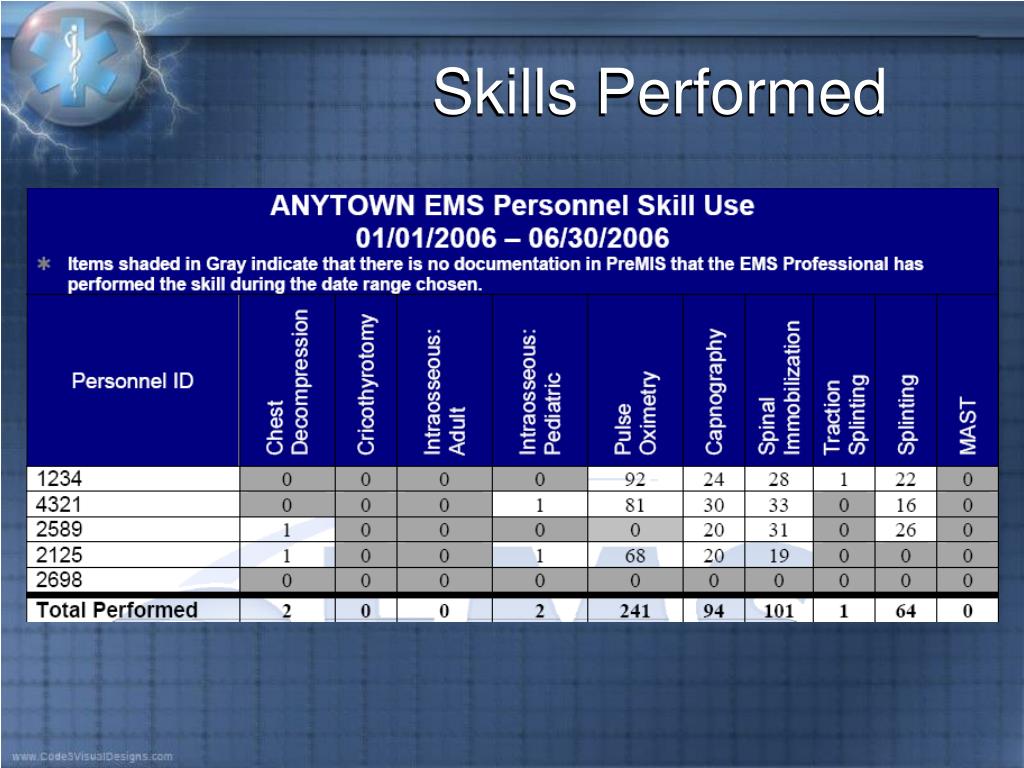 Skills Performed

ANYTOWN EMS Personnel Skill Use
01/01/2006 – 06/30/2006

* Items shaded in Gray indicate that there is no documentation in PreMIS that the EMS Professional has performed the skill during the date range chosen.

| Personnel ID | Chest Decompression | Cricothyrotomy | Intraosseous: Adult | Intraosseous: Pediatric | Pulse Oximetry | Capnography | Spinal Immobilization | Traction Splinting | Splinting | MAST |
|---|---|---|---|---|---|---|---|---|---|---|
| 1234 | 0 | 0 | 0 | 0 | 92 | 24 | 28 | 1 | 22 | 0 |
| 4321 | 0 | 0 | 0 | 1 | 81 | 30 | 33 | 0 | 16 | 0 |
| 2589 | 1 | 0 | 0 | 0 | 0 | 20 | 31 | 0 | 26 | 0 |
| 2125 | 1 | 0 | 0 | 1 | 68 | 20 | 19 | 0 | 0 | 0 |
| 2698 | 0 | 0 | 0 | 0 | 0 | 0 | 0 | 0 | 0 | 0 |
| Total Performed | 2 | 0 | 0 | 2 | 241 | 94 | 101 | 1 | 64 | 0 |

www.Code3VisualDesigns.com